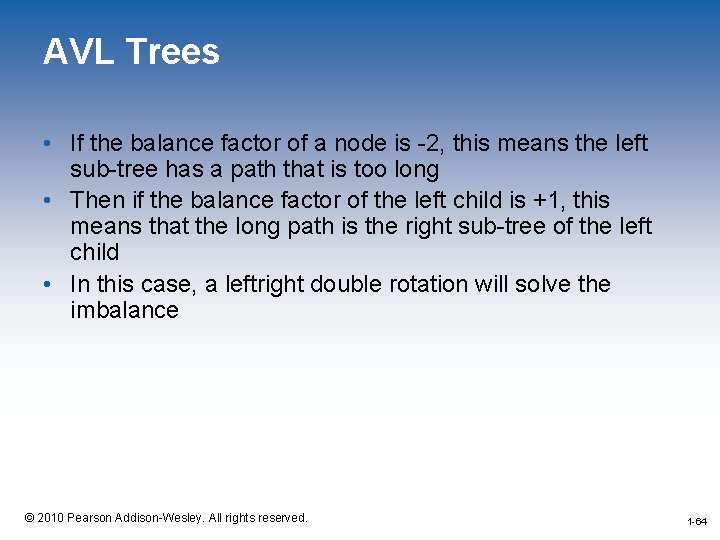 AVL Trees

• If the balance factor of a node is -2, this means the left sub-tree has a path that is too long

• Then if the balance factor of the left child is +1, this means that the long path is the right sub-tree of the left child

• In this case, a leftright double rotation will solve the imbalance

© 2010 Pearson Addison-Wesley. All rights reserved.

1-64